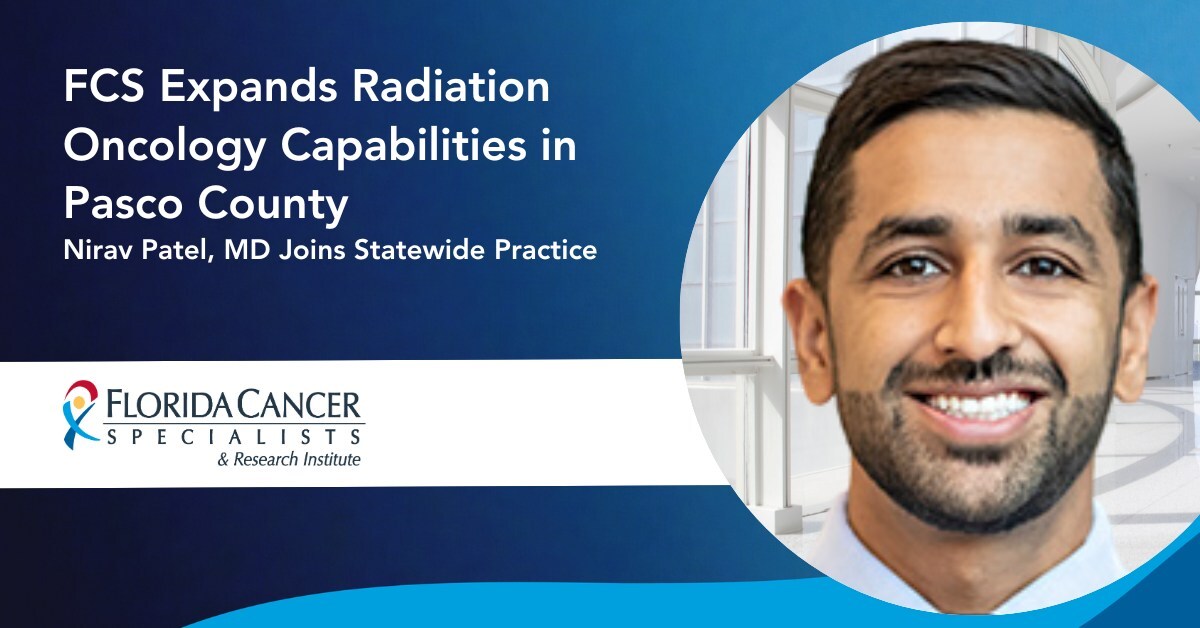 FCS Expands Radiation Oncology Capabilities in Pasco County
Nirav Patel, MD Joins Statewide Practice

FLORIDA CANCER SPECIALISTS
& Research Institute